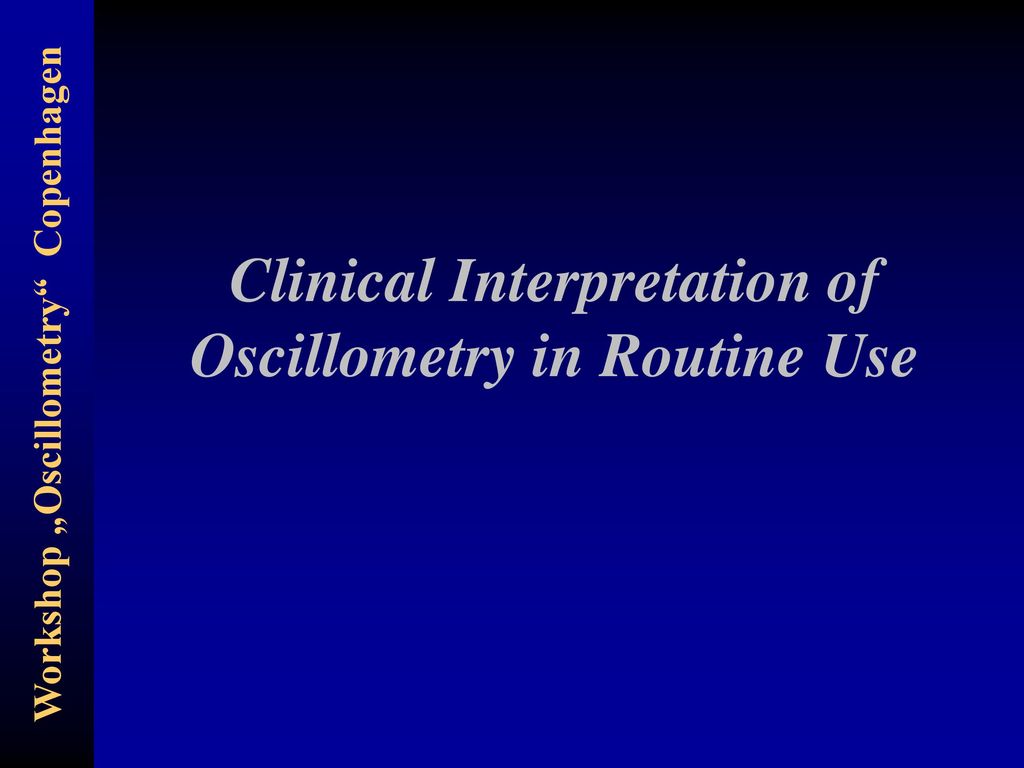 Workshop „Oscillometry“ Copenhagen

Clinical Interpretation of Oscillometry in Routine Use